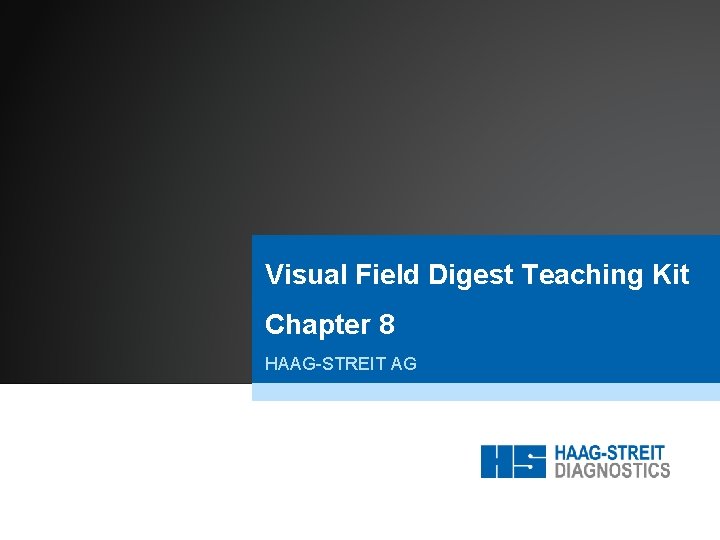 Visual Field Digest Teaching Kit

Chapter 8

HAAG-STREIT AG

HS HAAG-STREIT DIAGNOSTICS